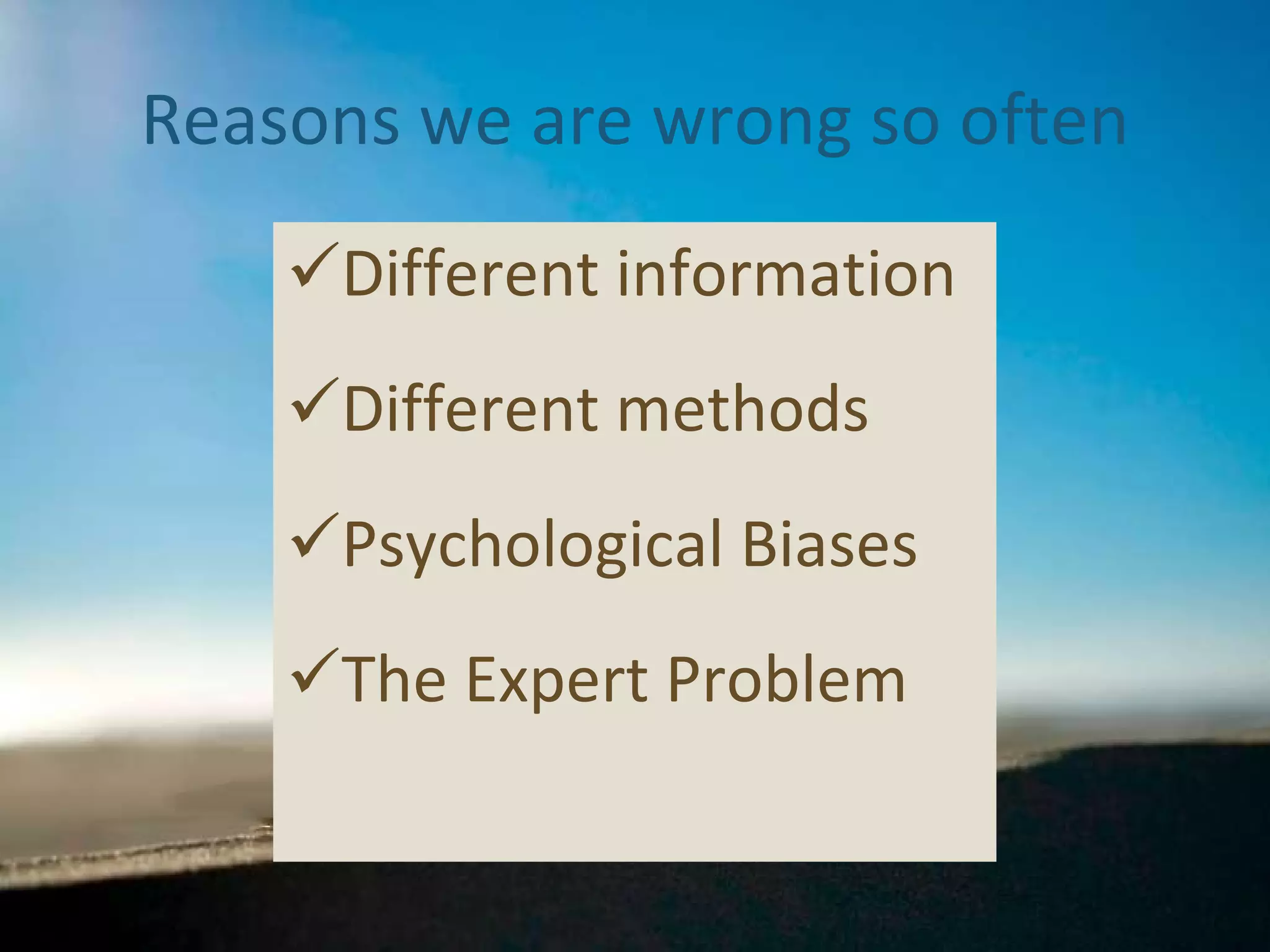 Reasons we are wrong so often

✓Different information

✓Different methods

✓Psychological Biases

✓The Expert Problem